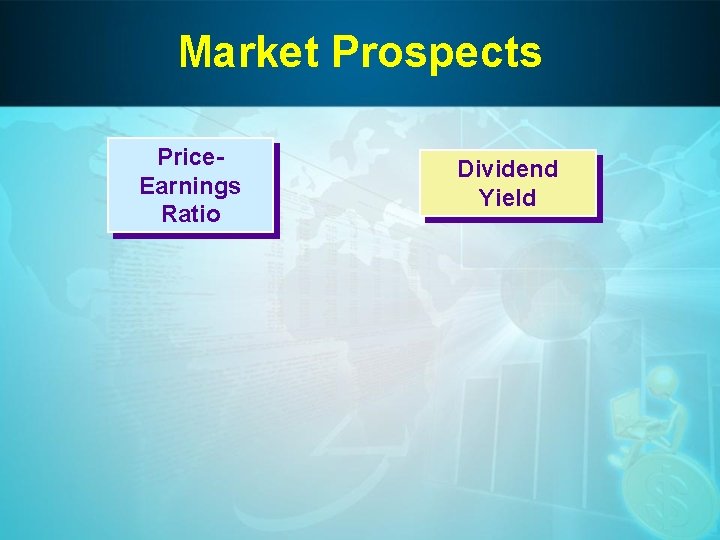 Market Prospects

Price-Earnings Ratio

Dividend Yield